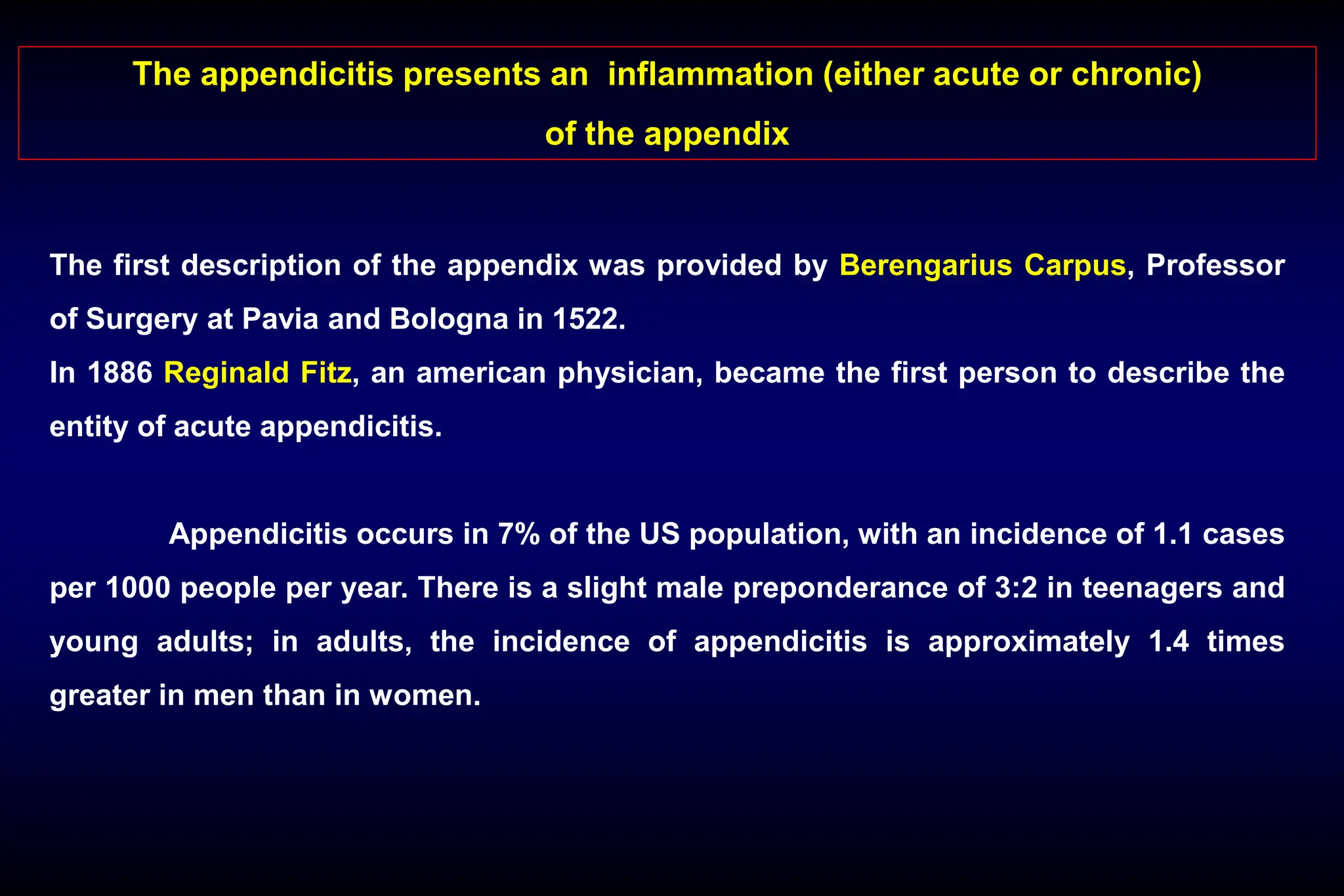 The appendicitis presents an inflammation (either acute or chronic) of the appendix

The first description of the appendix was provided by Berengarius Carpus, Professor of Surgery at Pavia and Bologna in 1522.
In 1886 Reginald Fitz, an american physician, became the first person to describe the entity of acute appendicitis.

Appendicitis occurs in 7% of the US population, with an incidence of 1.1 cases per 1000 people per year. There is a slight male preponderance of 3:2 in teenagers and young adults; in adults, the incidence of appendicitis is approximately 1.4 times greater in men than in women.